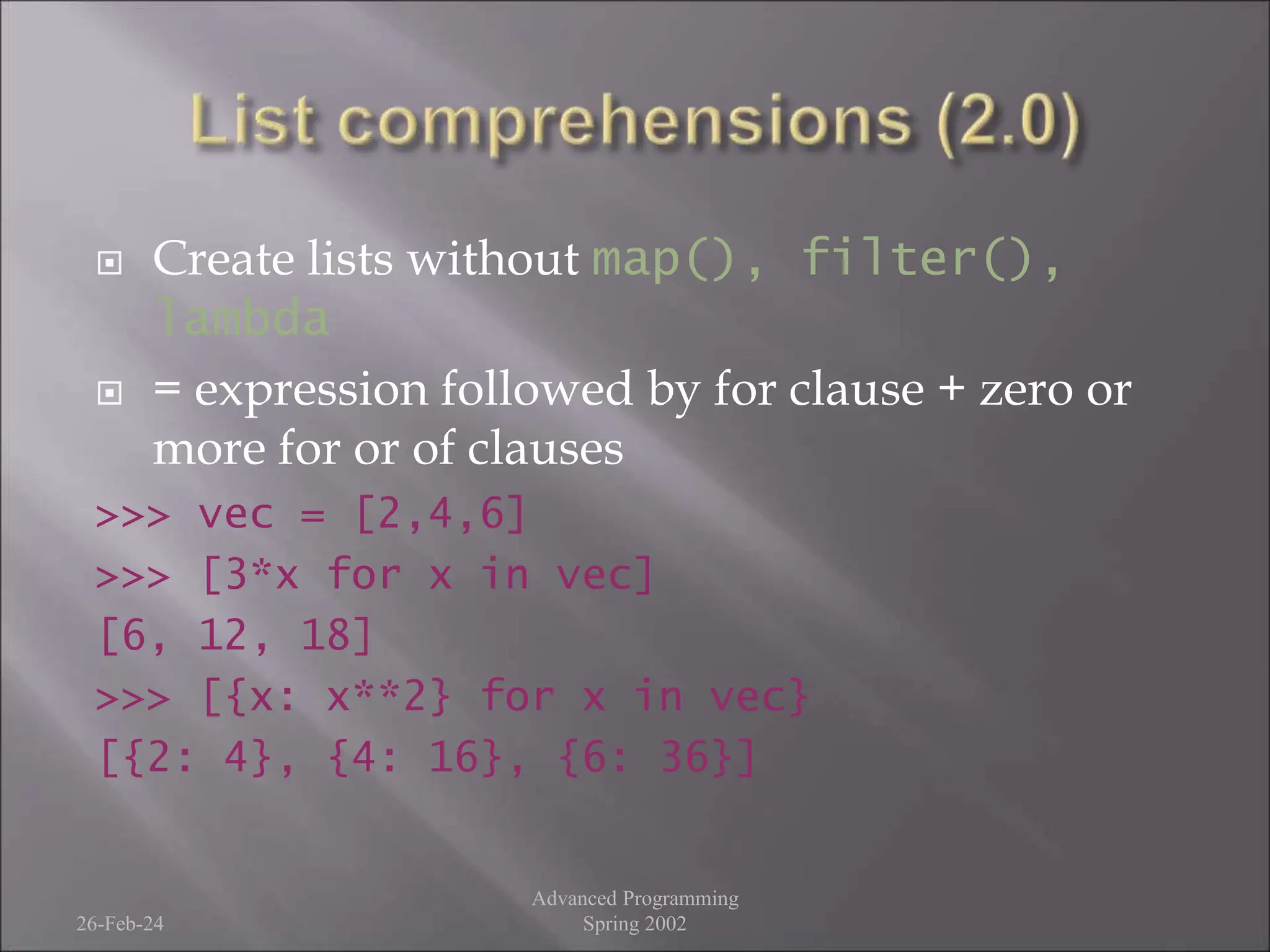 List comprehensions (2.0)

Create lists without map(), filter(), lambda

= expression followed by for clause + zero or more for or of clauses

>>> vec = [2,4,6]
>>> [3*x for x in vec]
[6, 12, 18]
>>> [{x: x**2} for x in vec}
[{2: 4}, {4: 16}, {6: 36}]

26-Feb-24

Advanced Programming
Spring 2002